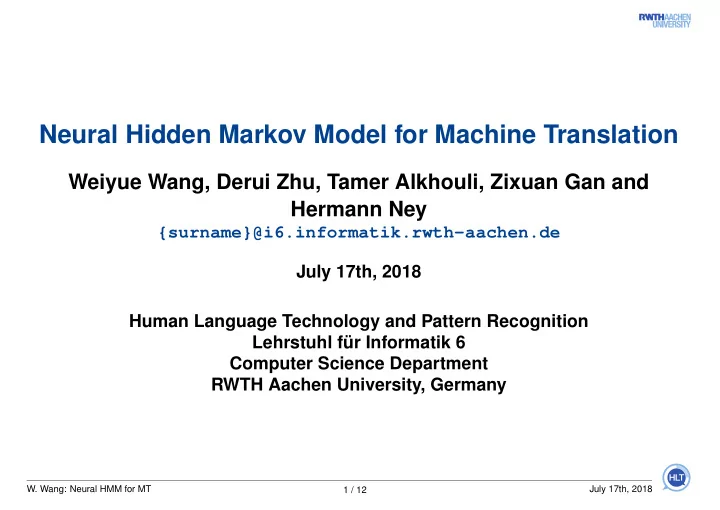 RWTH AACHEN UNIVERSITY

Neural Hidden Markov Model for Machine Translation

Weiyue Wang, Derui Zhu, Tamer Alkhouli, Zixuan Gan and Hermann Ney
{surname}@i6.informatik.rwth-aachen.de

July 17th, 2018

Human Language Technology and Pattern Recognition
Lehrstuhl für Informatik 6
Computer Science Department
RWTH Aachen University, Germany

W. Wang: Neural HMM for MT 1 / 12 July 17th, 2018

HLT